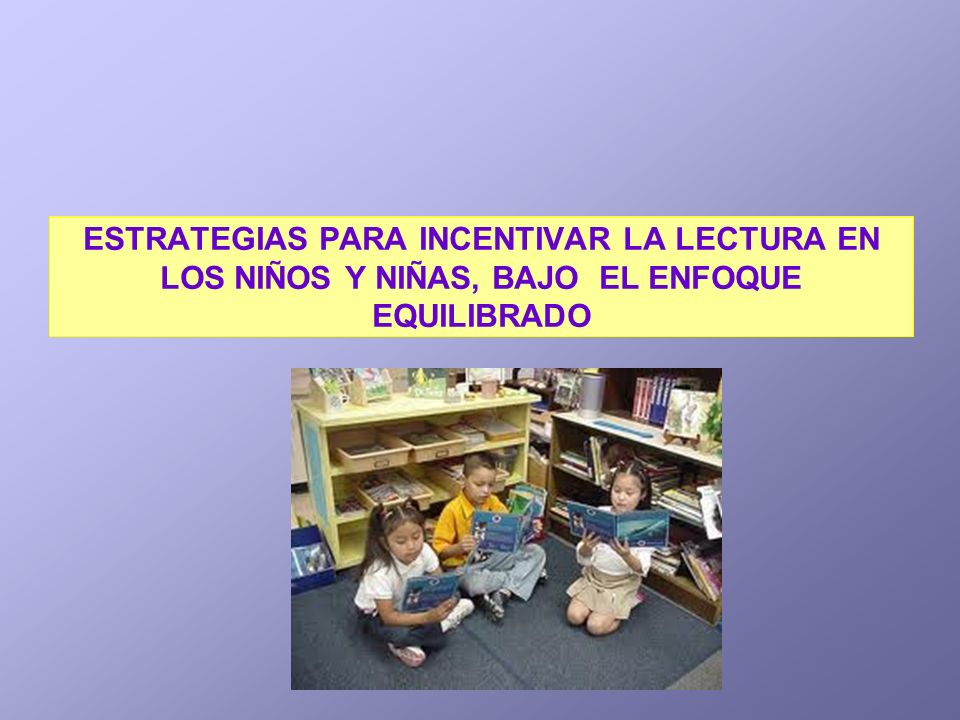 ESTRATEGIAS PARA INCENTIVAR LA LECTURA EN LOS NIÑOS Y NIÑAS, BAJO EL ENFOQUE EQUILIBRADO